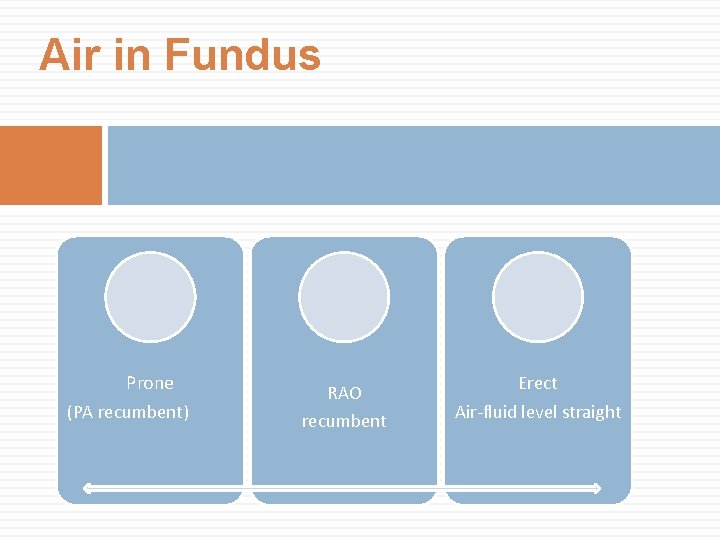 Air in Fundus

Prone
(PA recumbent)

RAO
recumbent

Erect
Air-fluid level straight